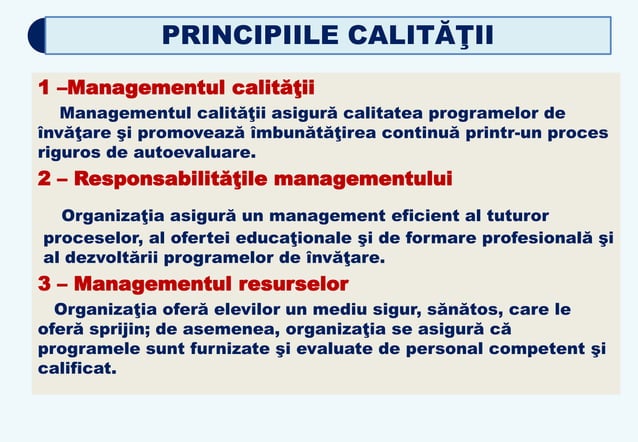 PRINCIPIILE CALITĂŢII

1 –Managementul calităţii

Managementul calităţii asigură calitatea programelor de învăţare şi promovează îmbunătăţirea continuă printr-un proces riguros de autoevaluare.

2 – Responsabilităţile managementului

Organizaţia asigură un management eficient al tuturor proceselor, al ofertei educaţionale şi de formare profesională şi al dezvoltării programelor de învăţare.

3 – Managementul resurselor

Organizaţia oferă elevilor un mediu sigur, sănătos, care le oferă sprijin; de asemenea, organizaţia se asigură că programele sunt furnizate şi evaluate de personal competent şi calificat.